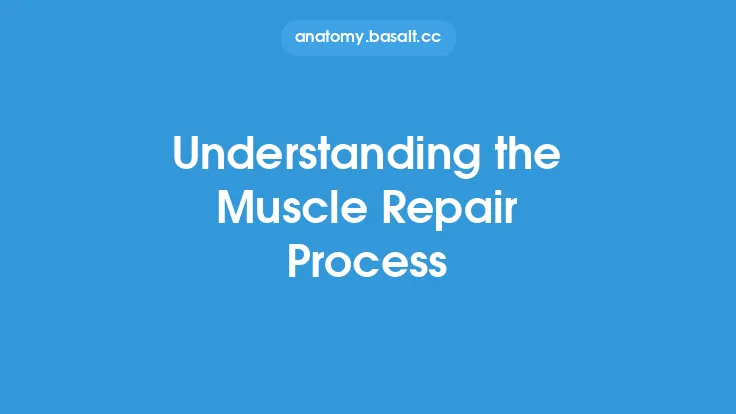 anatomy.basalt.cc

Understanding the Muscle Repair Process